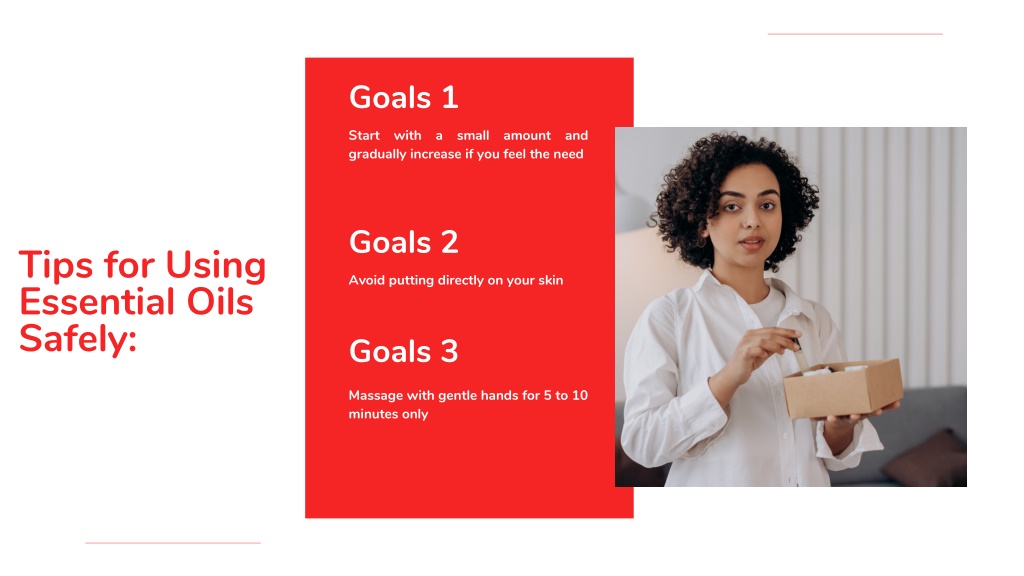 Tips for Using Essential Oils Safely:

Goals 1

Start with a small amount and gradually increase if you feel the need

Goals 2

Avoid putting directly on your skin

Goals 3

Massage with gentle hands for 5 to 10 minutes only